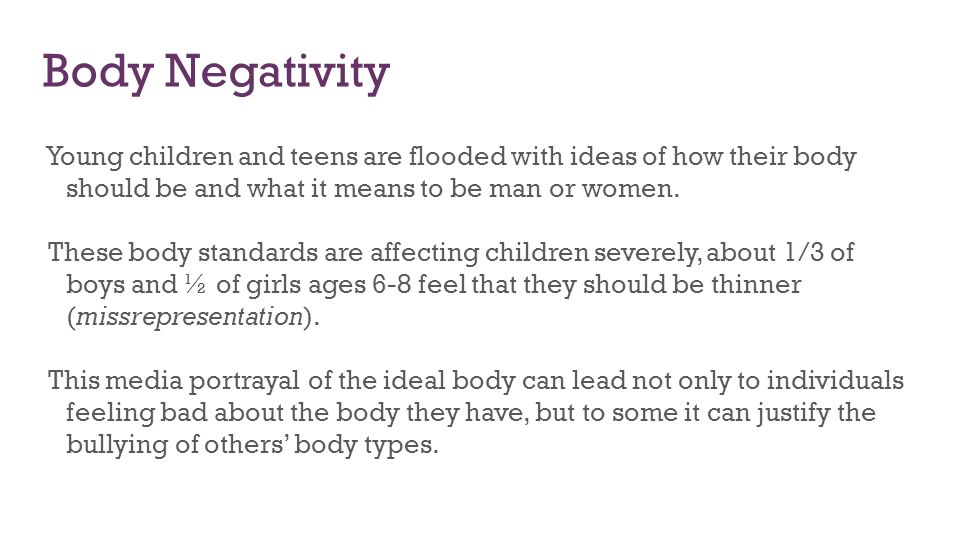 Body Negativity

Young children and teens are flooded with ideas of how their body should be and what it means to be man or women.

These body standards are affecting children severely, about 1/3 of boys and ½ of girls ages 6-8 feel that they should be thinner (missrepresentation).

This media portrayal of the ideal body can lead not only to individuals feeling bad about the body they have, but to some it can justify the bullying of others' body types.